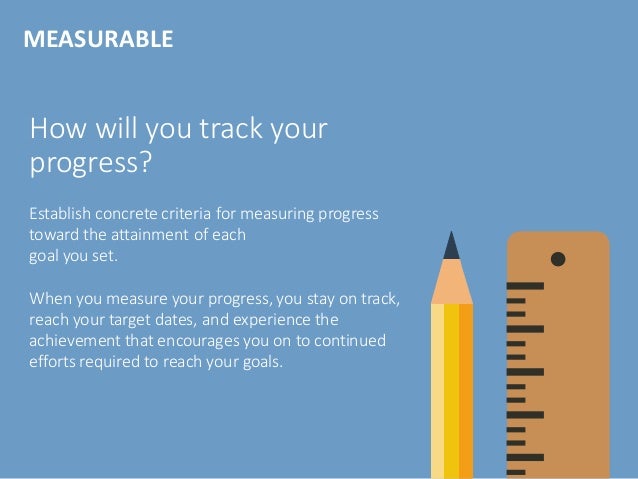 MEASURABLE

How will you track your progress?

Establish concrete criteria for measuring progress toward the attainment of each goal you set.

When you measure your progress, you stay on track, reach your target dates, and experience the achievement that encourages you on to continued efforts required to reach your goals.